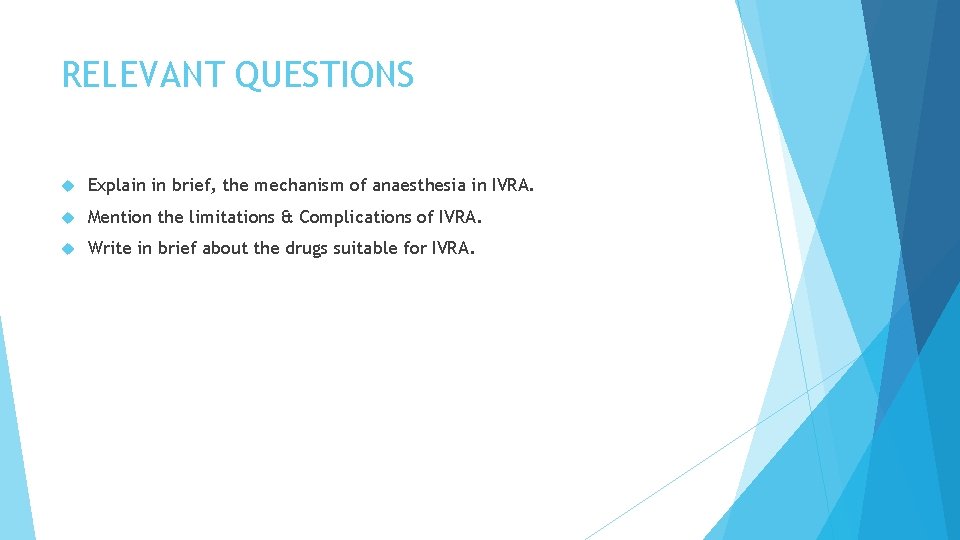 RELEVANT QUESTIONS

Explain in brief, the mechanism of anaesthesia in IVRA.

Mention the limitations & Complications of IVRA.

Write in brief about the drugs suitable for IVRA.